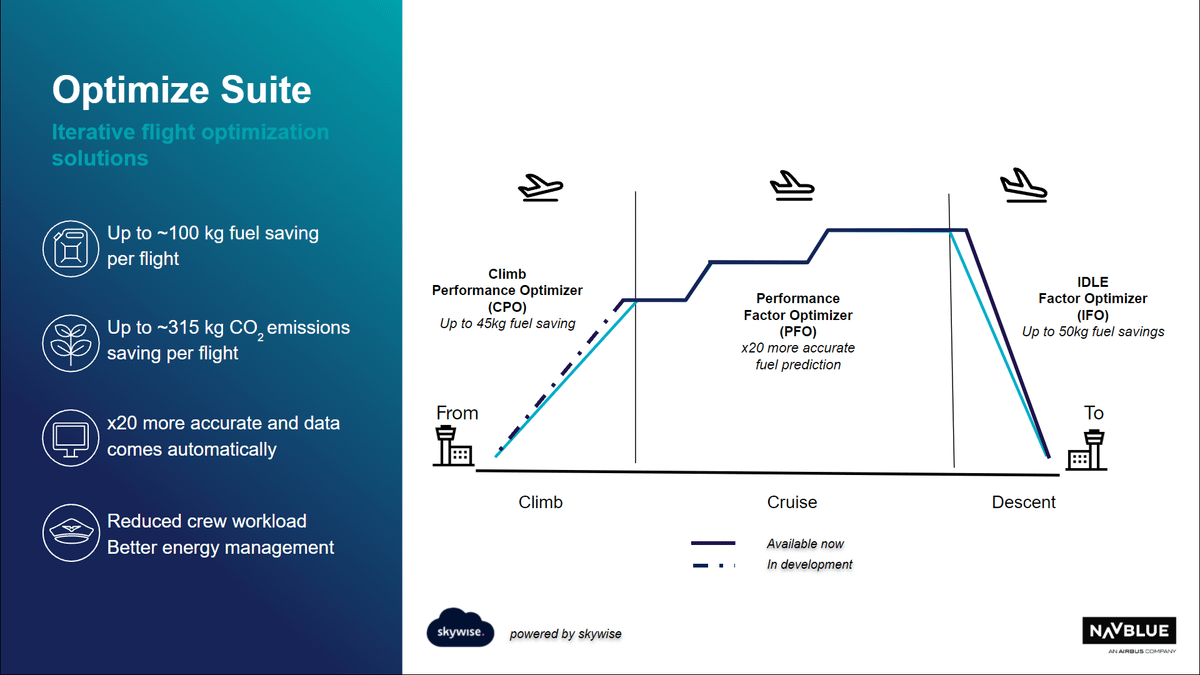 Optimize Suite

Iterative flight optimization solutions

Up to ~100 kg fuel saving per flight

Up to ~315 kg $CO_2$ emissions saving per flight

x20 more accurate and data comes automatically

Reduced crew workload
Better energy management

Climb Performance Optimizer (CPO)
Up to 45kg fuel saving

Performance Factor Optimizer (PFO)
x20 more accurate fuel prediction

IDLE Factor Optimizer (IFO)
Up to 50kg fuel savings

From

To

Climb

Cruise

Descent

Available now

In development

skywise.

powered by skywise

NAVBLUE
AN AIRBUS COMPANY